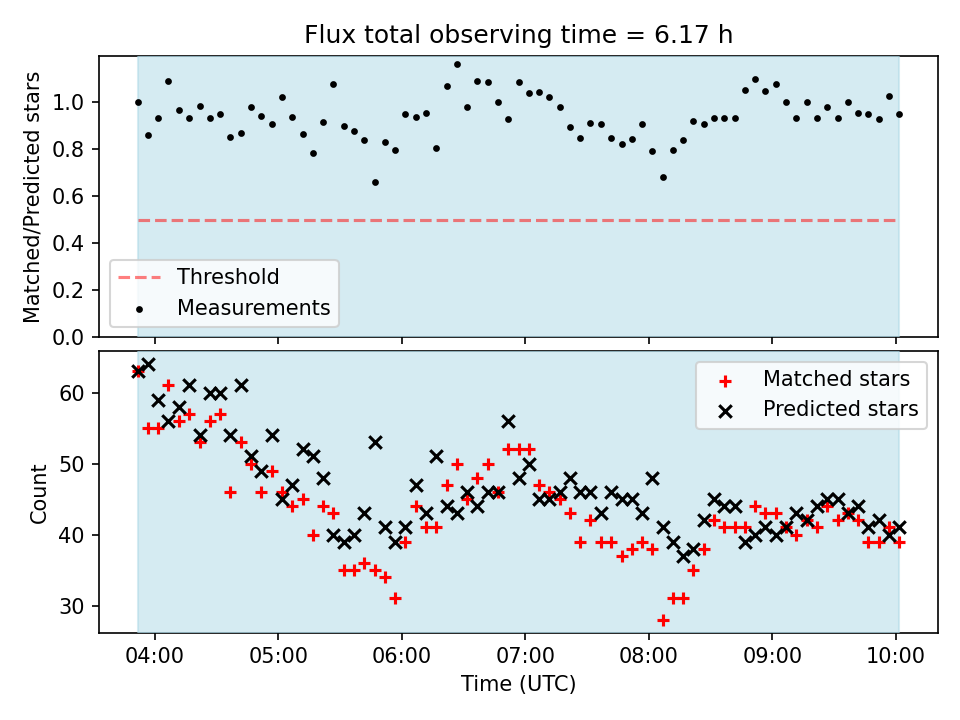 Flux total observing time = 6.17 h

Matched/Predicted stars

1.0
0.8
0.6
0.4
0.2
0.0

Threshold
Measurements

Count

60
50
40
30

Matched stars
Predicted stars

04:00
05:00
06:00
07:00
08:00
09:00
10:00

Time (UTC)